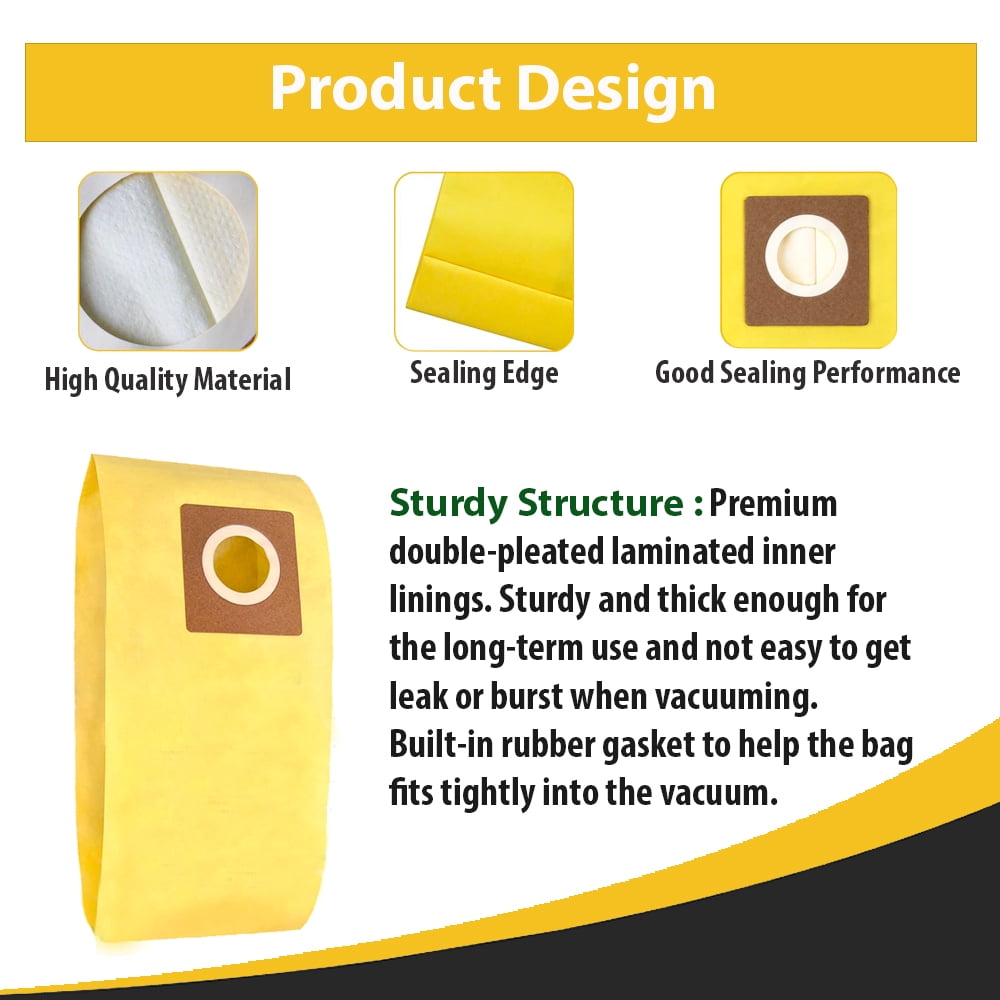 Product Design

High Quality Material

Sealing Edge

Good Sealing Performance

Sturdy Structure : Premium double-pleated laminated inner linings. Sturdy and thick enough for the long-term use and not easy to get leak or burst when vacuuming. Built-in rubber gasket to help the bag fits tightly into the vacuum.